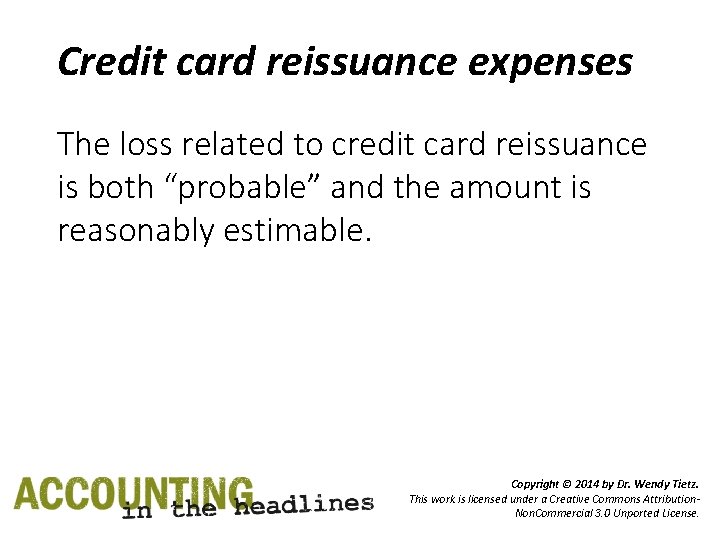 Credit card reissuance expenses

The loss related to credit card reissuance is both “probable” and the amount is reasonably estimable.

ACCOUNTING in the headlines

Copyright © 2014 by Dr. Wendy Tietz.
This work is licensed under a Creative Commons Attribution-NonCommercial 3.0 Unported License.